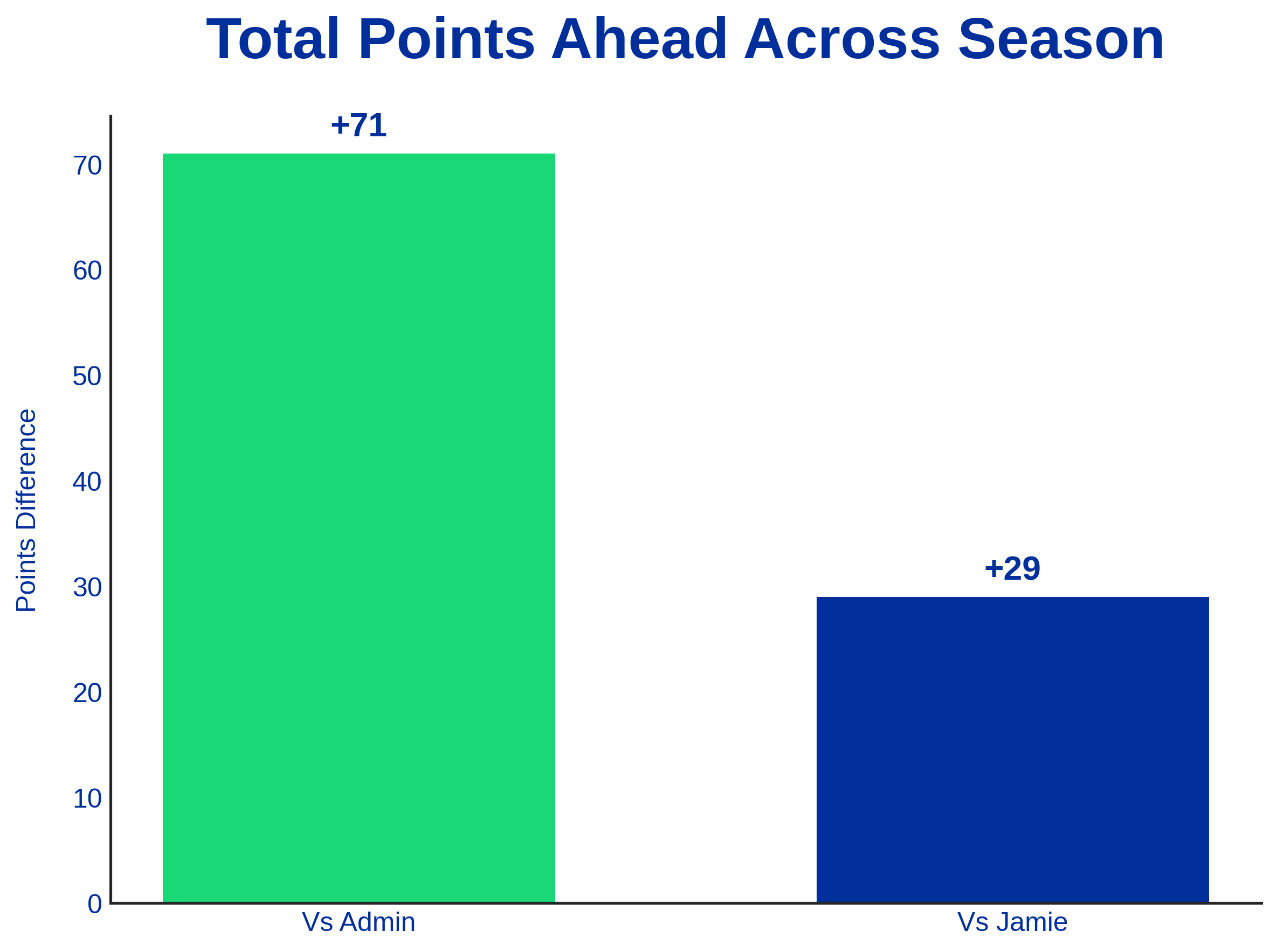 Total Points Ahead Across Season

Points Difference

70
60
50
40
30
20
10
0

+71
+29

Vs Admin
Vs Jamie